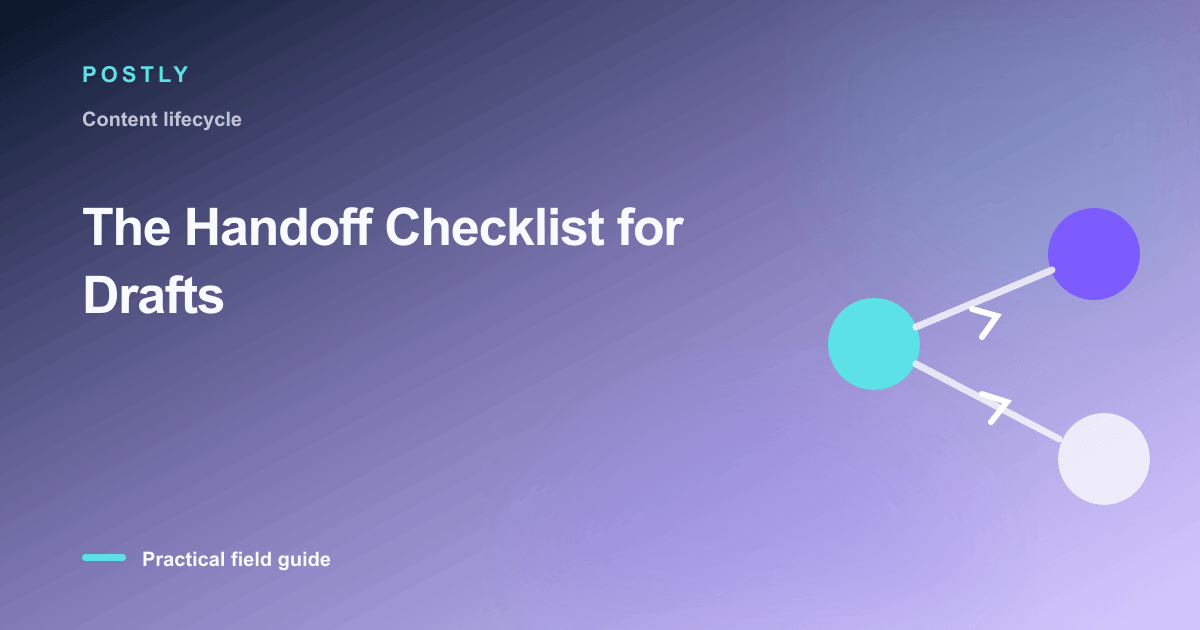 POSTLY

Content lifecycle

The Handoff Checklist for Drafts

Practical field guide